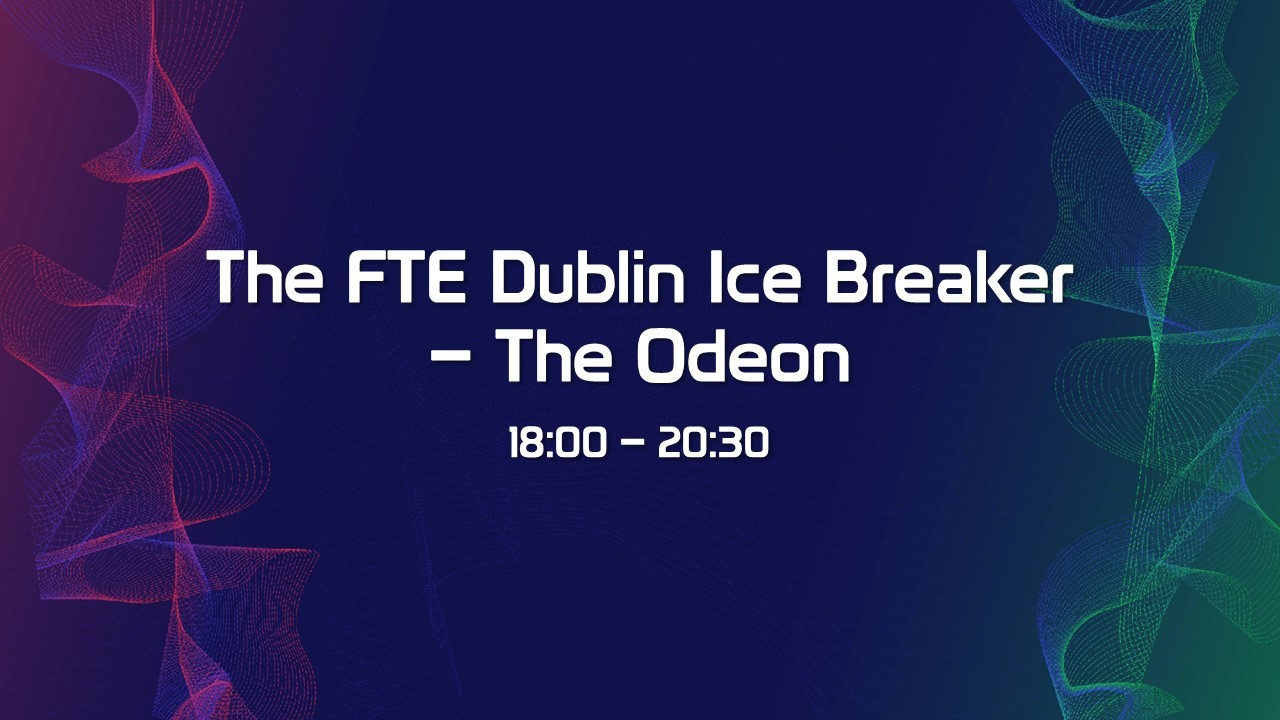 The FTE Dublin Ice Breaker – The Odeon

18:00 – 20:30